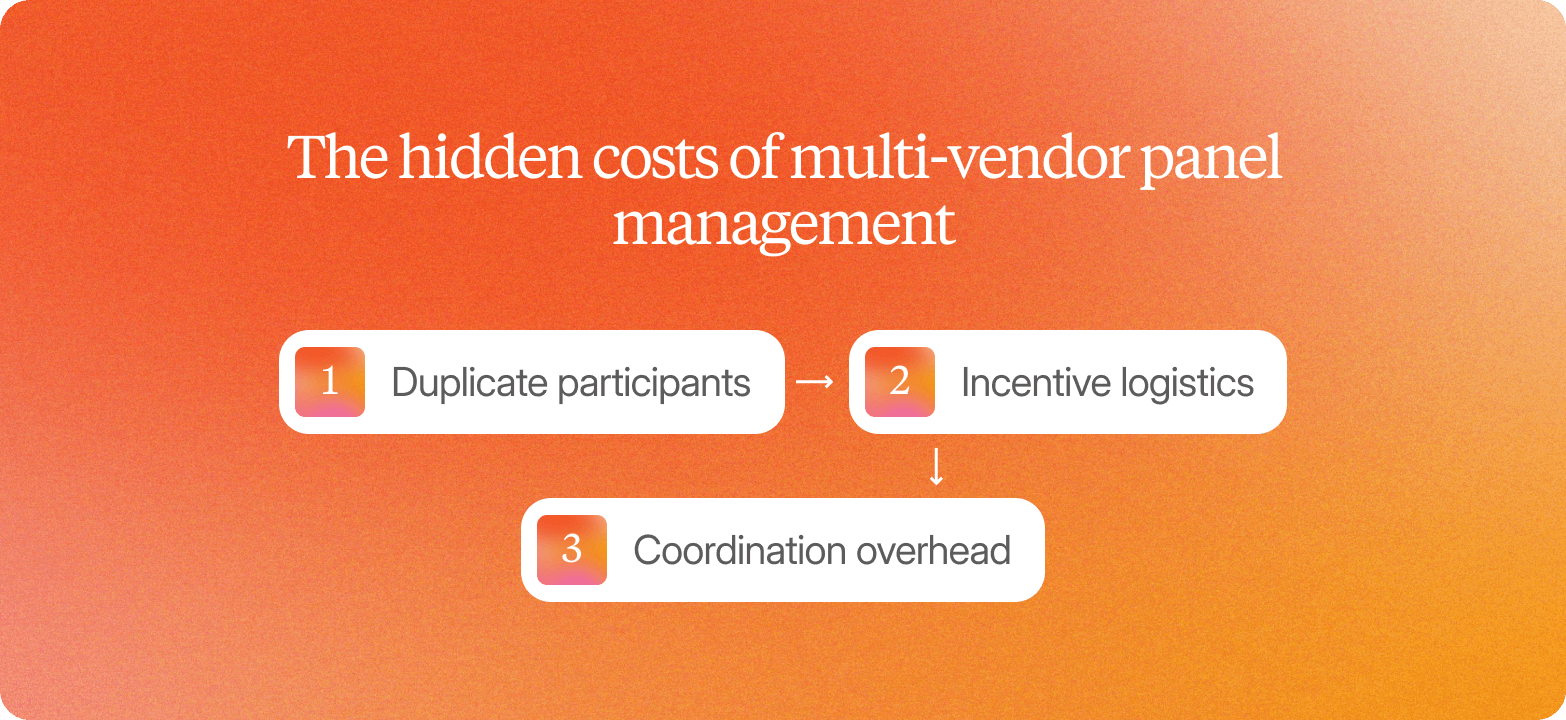 The hidden costs of multi-vendor panel management

1 Duplicate participants → 2 Incentive logistics

↓

3 Coordination overhead